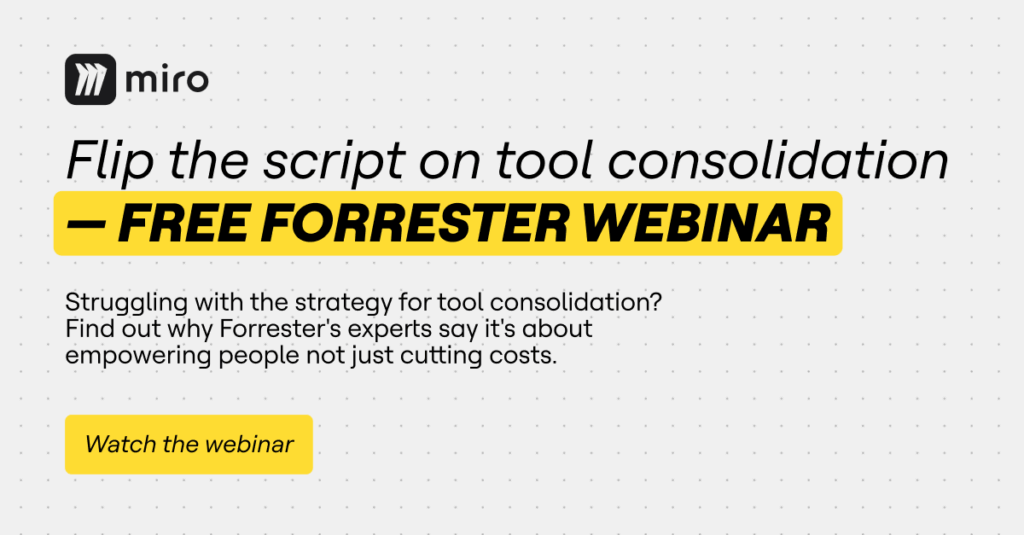 miro

Flip the script on tool consolidation — FREE FORRESTER WEBINAR

Struggling with the strategy for tool consolidation? Find out why Forrester's experts say it's about empowering people not just cutting costs.

Watch the webinar